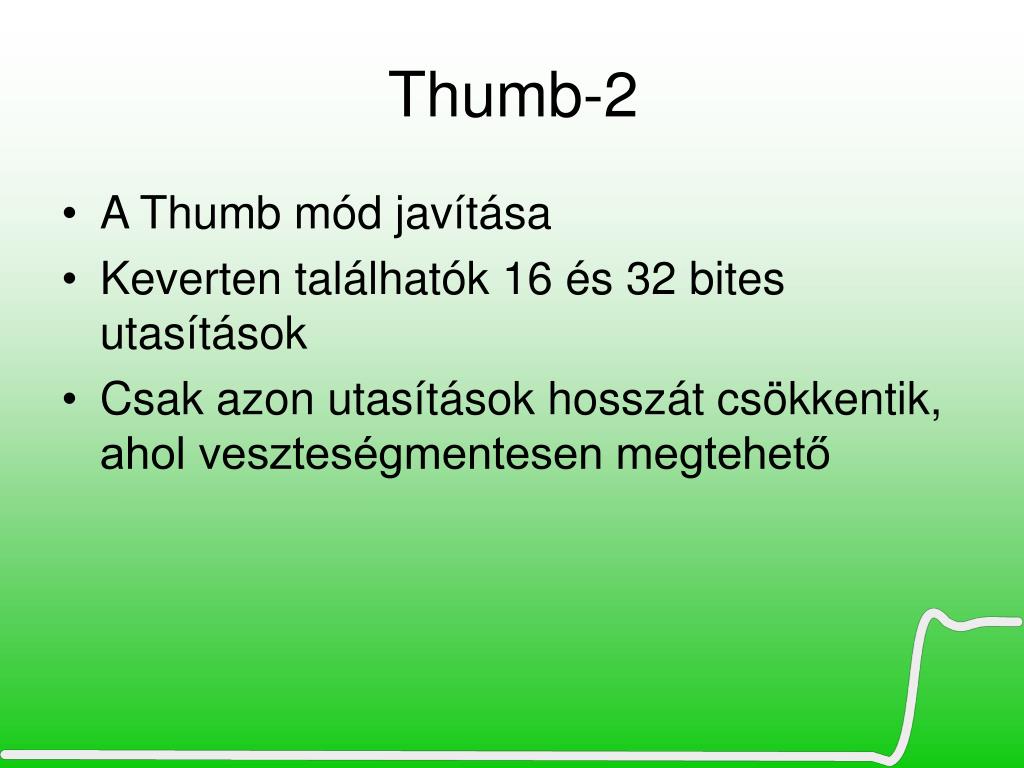 Thumb-2

• A Thumb mód javítása
• Keverten találhatók 16 és 32 bites utasítások
• Csak azon utasítások hosszát csökkentik, ahol veszteségmentesen megtehető